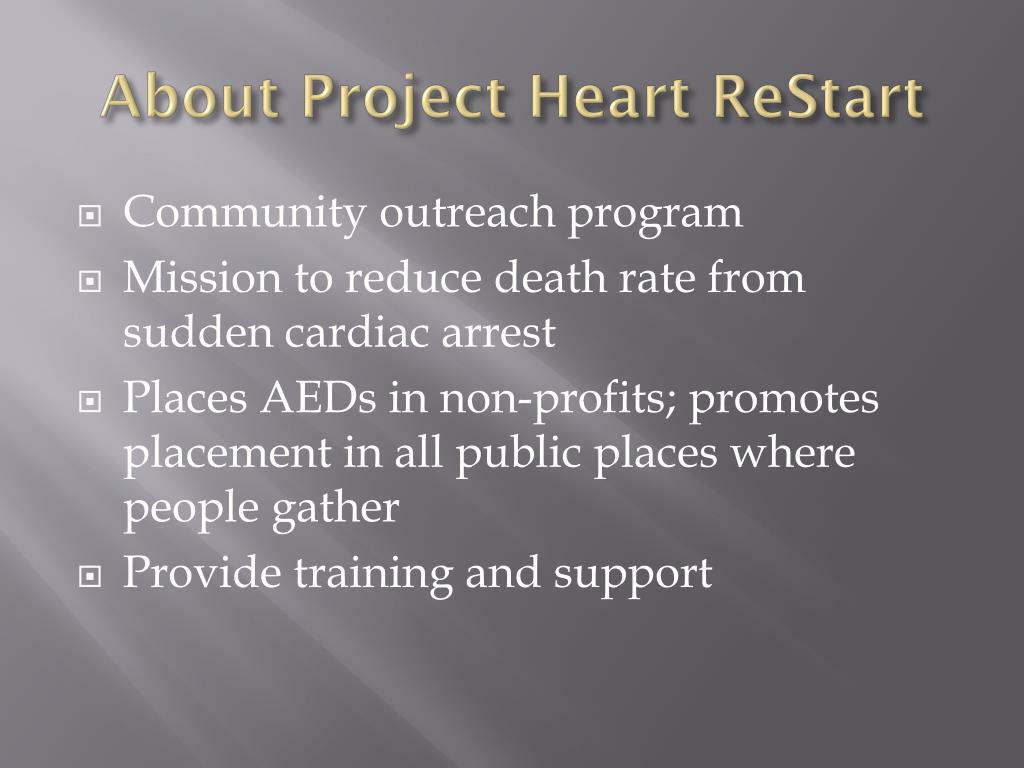 About Project Heart ReStart

Community outreach program

Mission to reduce death rate from sudden cardiac arrest

Places AEDs in non-profits; promotes placement in all public places where people gather

Provide training and support